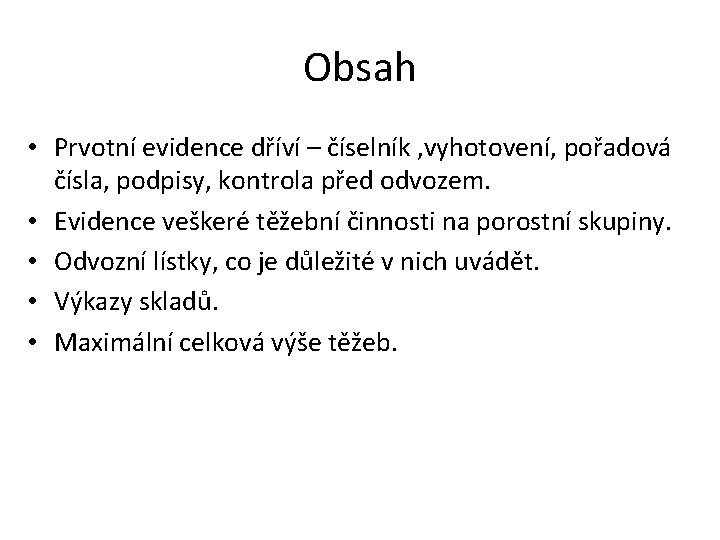 Obsah

• Prvotní evidence dříví – číselník ,vyhotovení, pořadová čísla, podpisy, kontrola před odvozem.
• Evidence veškeré těžební činnosti na porostní skupiny.
• Odvozní lístky, co je důležité v nich uvádět.
• Výkazy skladů.
• Maximální celková výše těžeb.